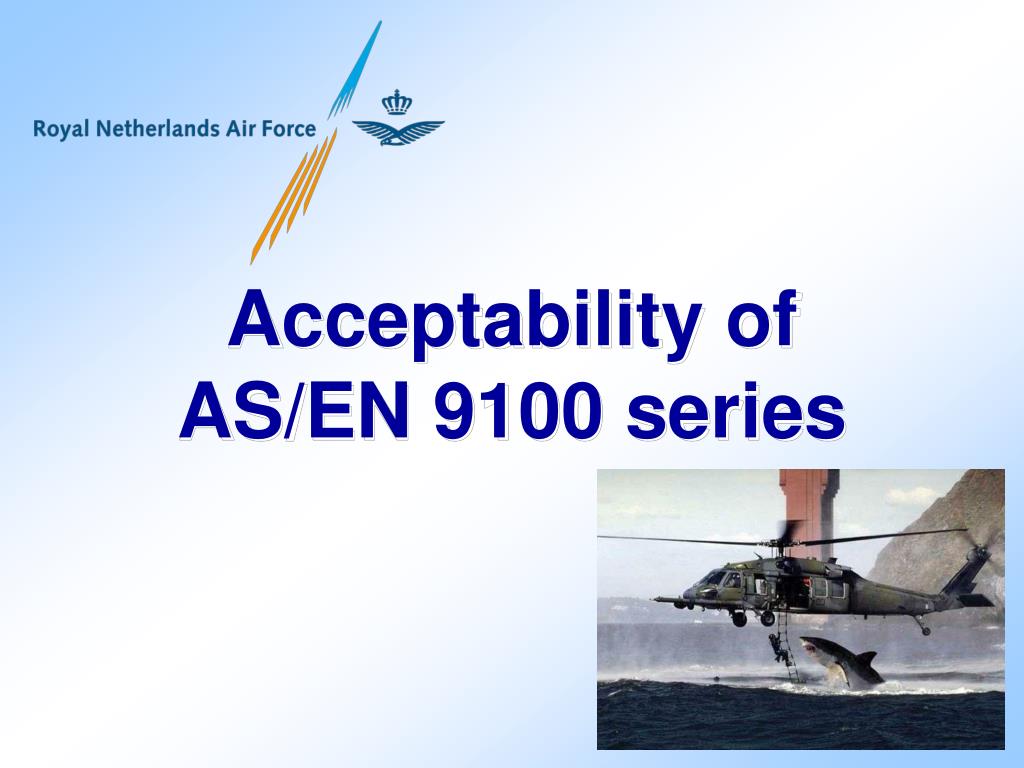 Royal Netherlands Air Force

Acceptability of AS/EN 9100 series